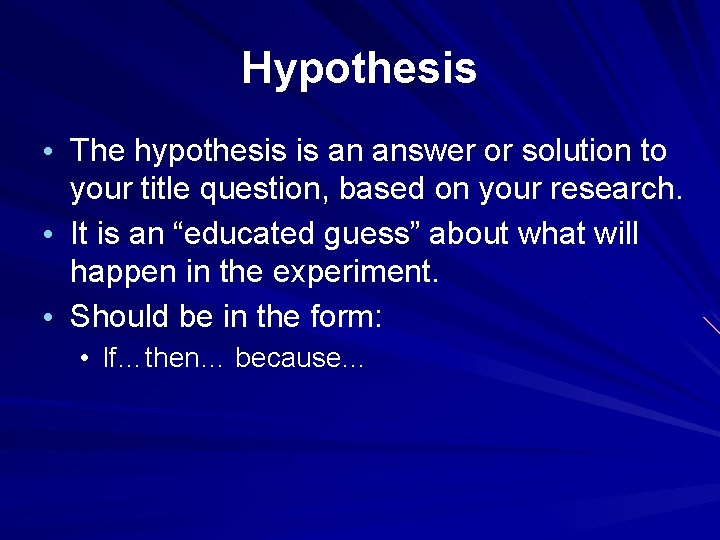 Hypothesis

• The hypothesis is an answer or solution to your title question, based on your research.
• It is an “educated guess” about what will happen in the experiment.
• Should be in the form:
  • If…then… because…